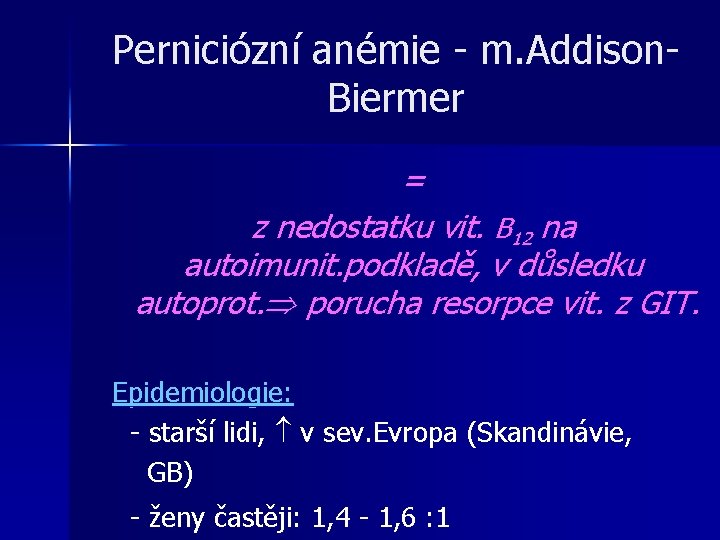 Perniciózní anémie - m.Addison-Biermer

=

z nedostatku vit. $B_{12}$ na autoimunit.podkladě, v důsledku autoprot.$\Rightarrow$ porucha resorpce vit. z GIT.

Epidemiologie:

- starší lidi, $\uparrow$ v sev.Evropa (Skandinávie, GB)

- ženy častěji: 1,4 - 1,6 :1